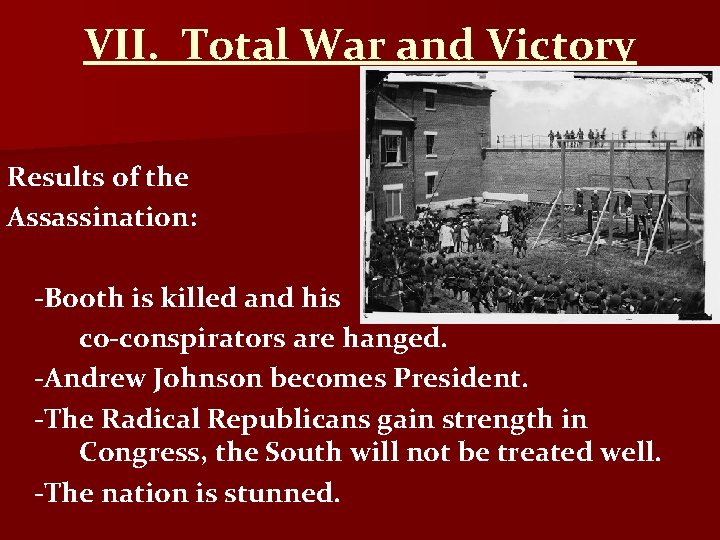 VII. Total War and Victory

Results of the Assassination:

-Booth is killed and his co-conspirators are hanged.

-Andrew Johnson becomes President.

-The Radical Republicans gain strength in Congress, the South will not be treated well.

-The nation is stunned.